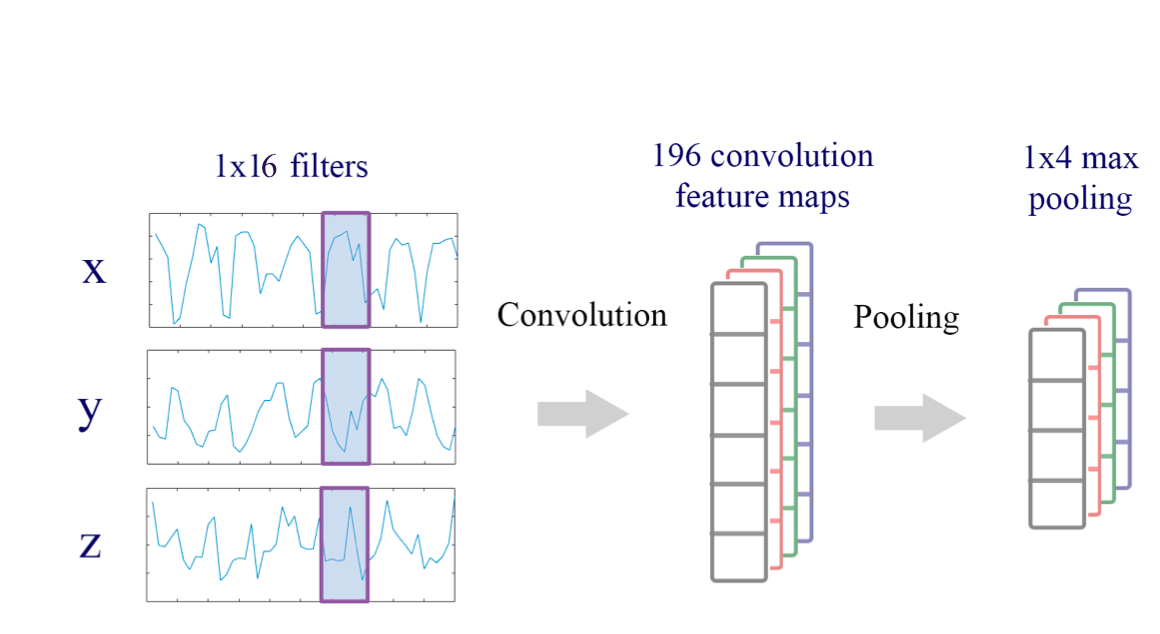 1x16 filters

x

y

z

Convolution

196 convolution feature maps

Pooling

1x4 max pooling